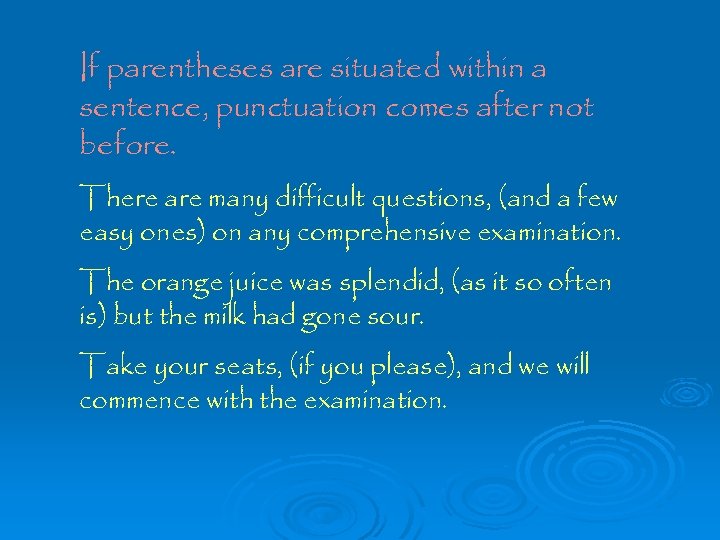 If parentheses are situated within a sentence, punctuation comes after not before.

There are many difficult questions, (and a few easy ones) on any comprehensive examination.

The orange juice was splendid, (as it so often is) but the milk had gone sour.

Take your seats, (if you please), and we will commence with the examination.